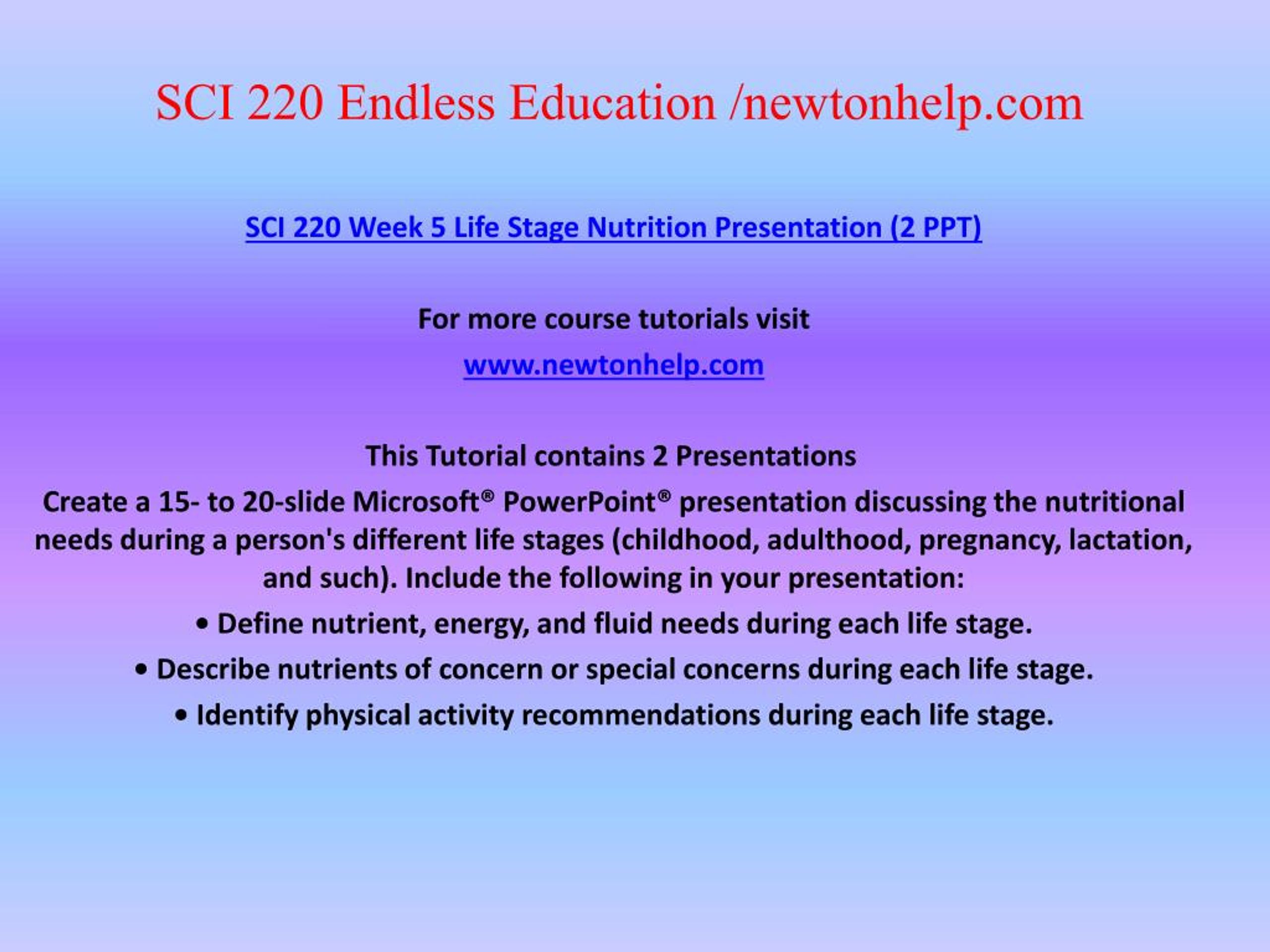 SCI 220 Endless Education /newtonhelp.com

SCI 220 Week 5 Life Stage Nutrition Presentation (2 PPT)

For more course tutorials visit

www.newtonhelp.com

This Tutorial contains 2 Presentations

Create a 15- to 20-slide Microsoft® PowerPoint® presentation discussing the nutritional needs during a person's different life stages (childhood, adulthood, pregnancy, lactation, and such). Include the following in your presentation:

• Define nutrient, energy, and fluid needs during each life stage.

• Describe nutrients of concern or special concerns during each life stage.

• Identify physical activity recommendations during each life stage.